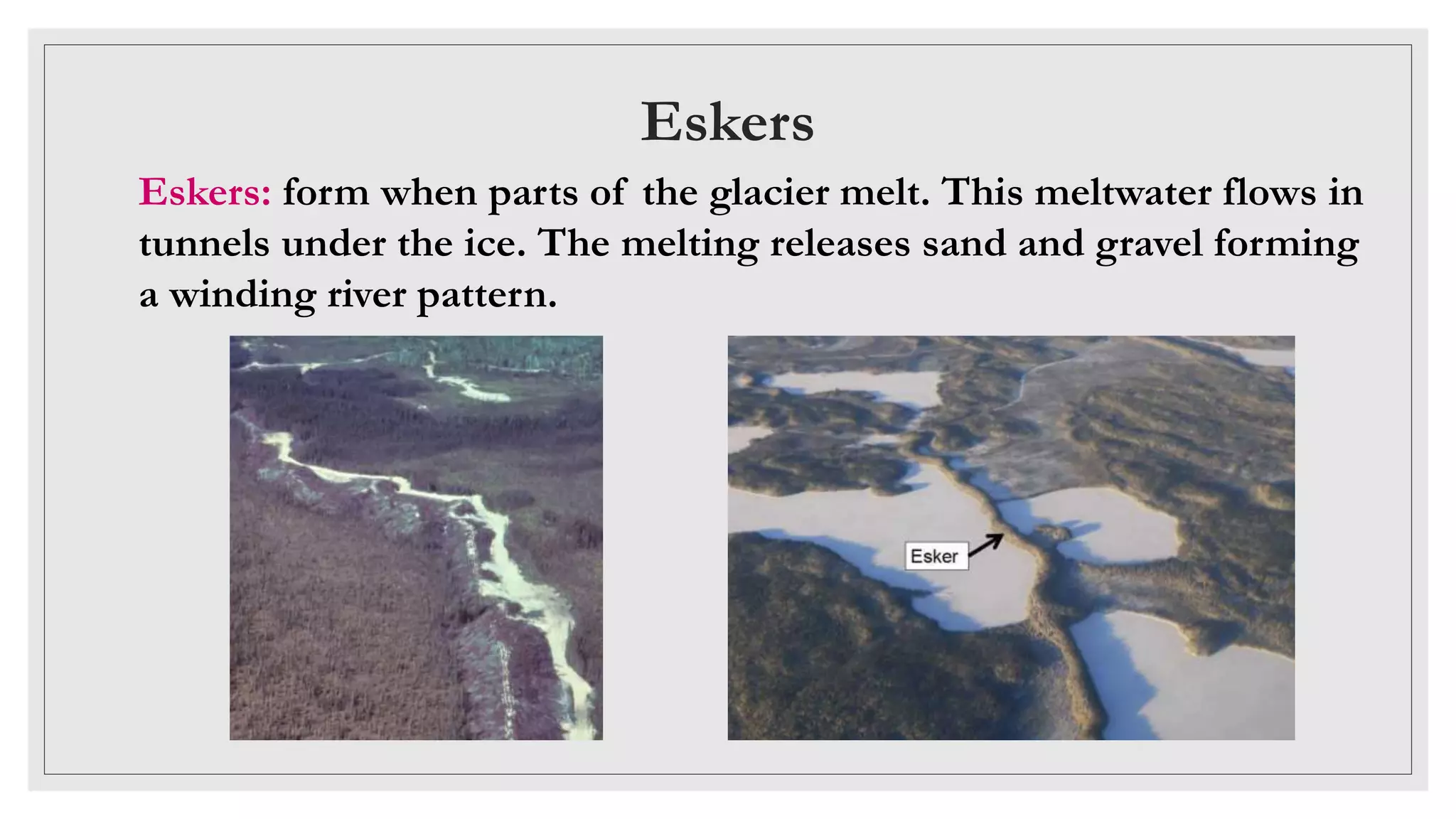 Eskers

Eskers: form when parts of the glacier melt. This meltwater flows in tunnels under the ice. The melting releases sand and gravel forming a winding river pattern.

Esker